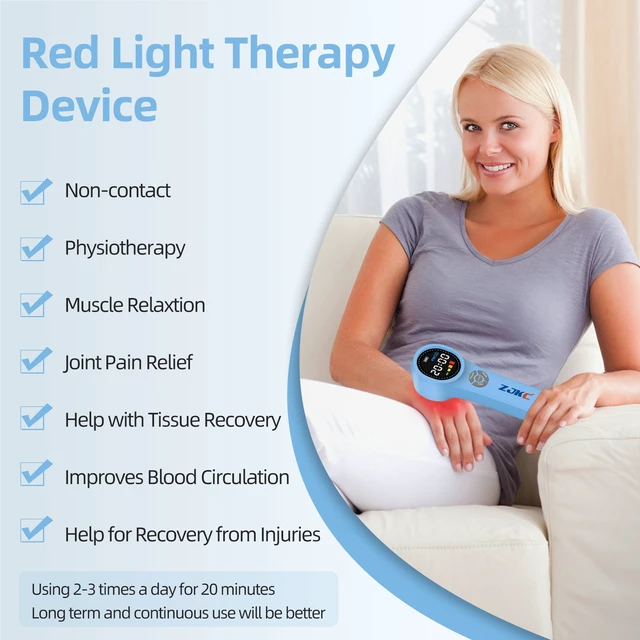 Red Light Therapy Device

☑ Non-contact

☑ Physiotherapy

☑ Muscle Relaxtion

☑ Joint Pain Relief

☑ Help with Tissue Recovery

☑ Improves Blood Circulation

☑ Help for Recovery from Injuries

Using 2-3 times a day for 20 minutes
Long term and continuous use will be better

20:00

ZJKC